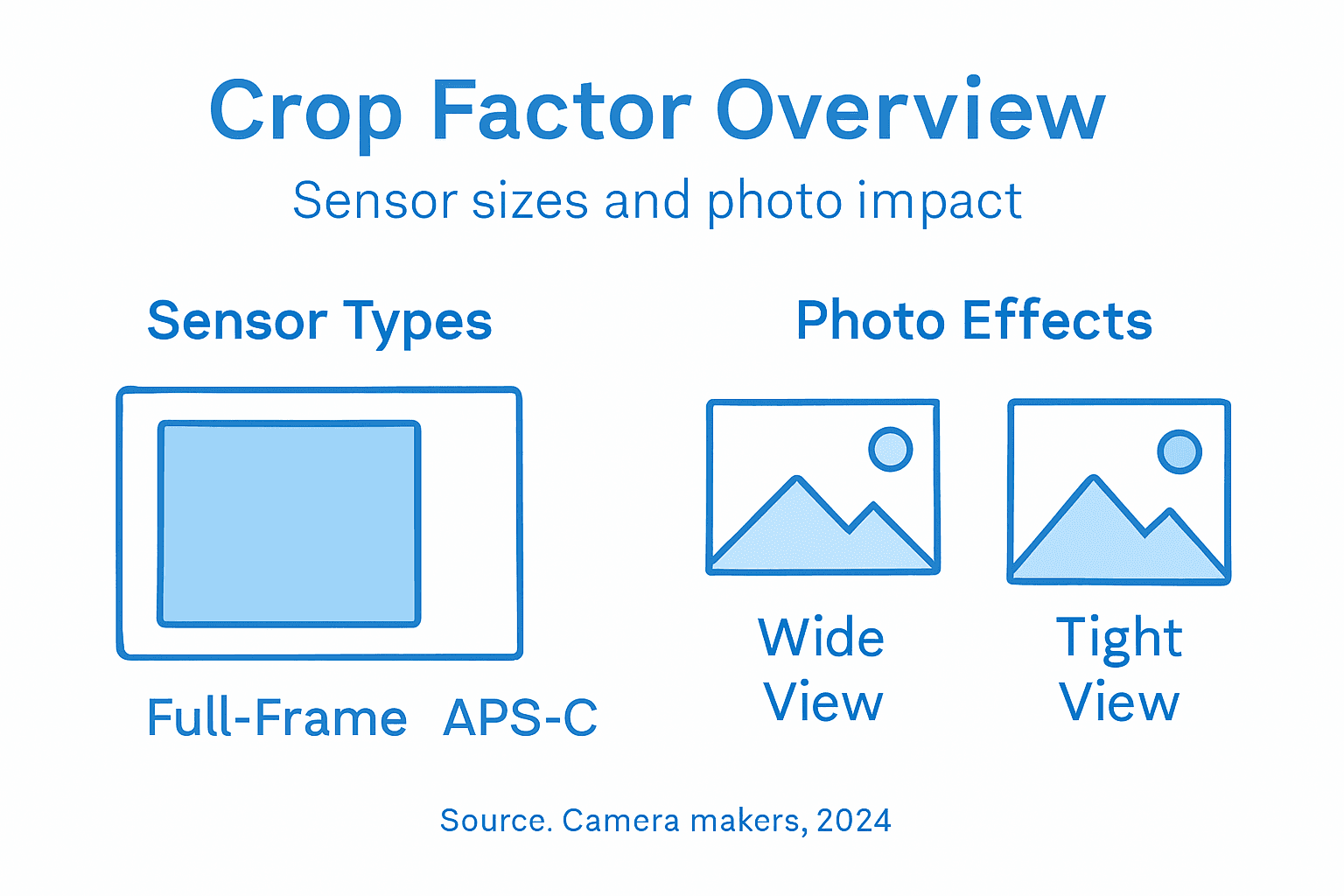 Crop Factor Overview

Sensor sizes and photo impact

Sensor Types

Full-Frame APS-C

Photo Effects

Wide View

Tight View

Source. Camera makers, 2024